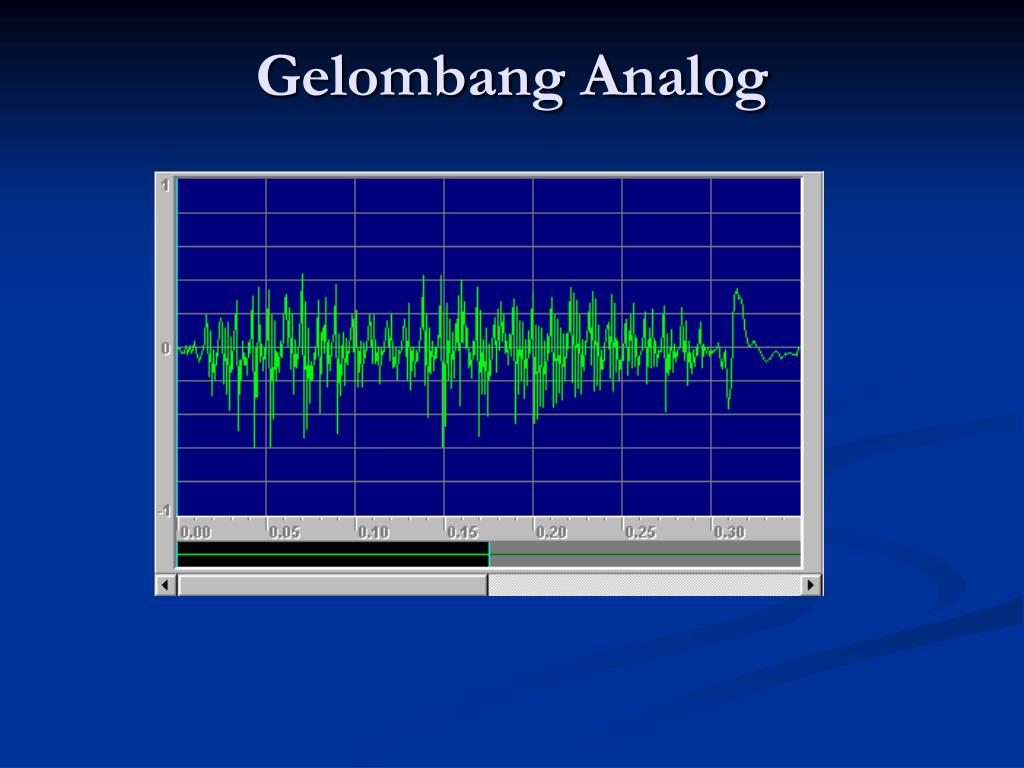 Gelombang Analog

1
0
-1
0.00 0.05 0.10 0.15 0.20 0.25 0.30